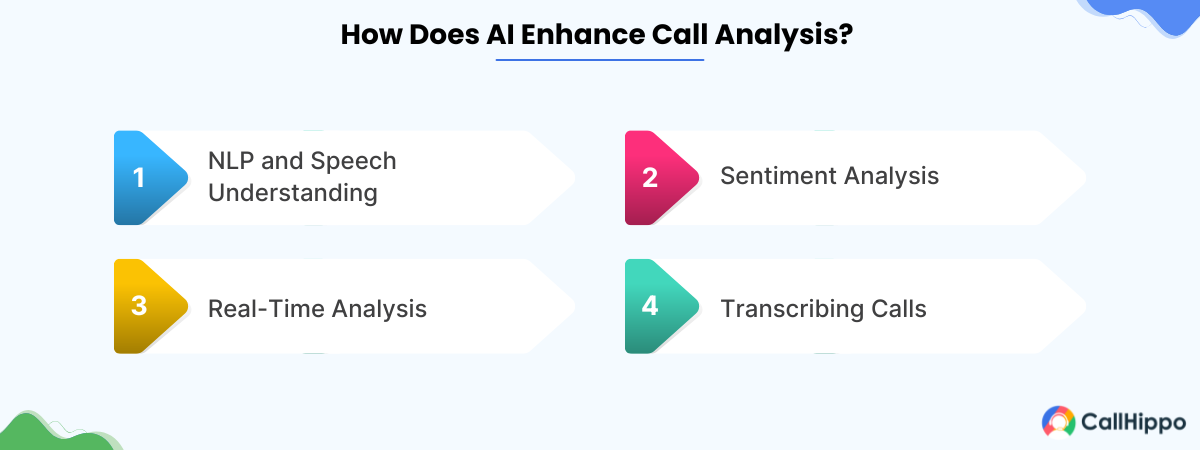 How Does AI Enhance Call Analysis?

1 NLP and Speech Understanding

2 Sentiment Analysis

3 Real-Time Analysis

4 Transcribing Calls

CallHippo